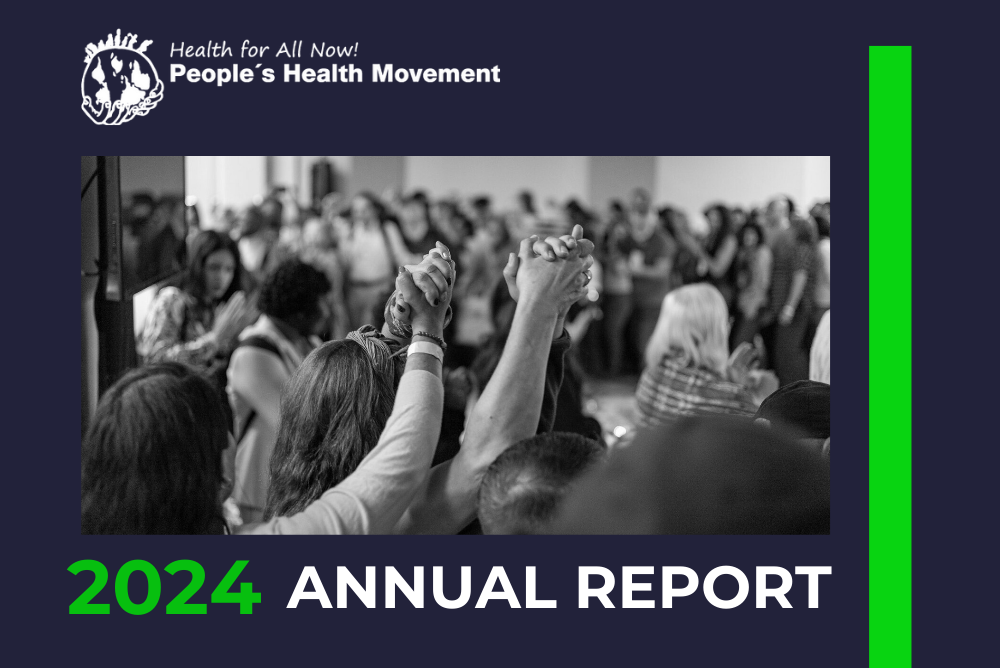 Health for All Now!
People´s Health Movement

2024 ANNUAL REPORT